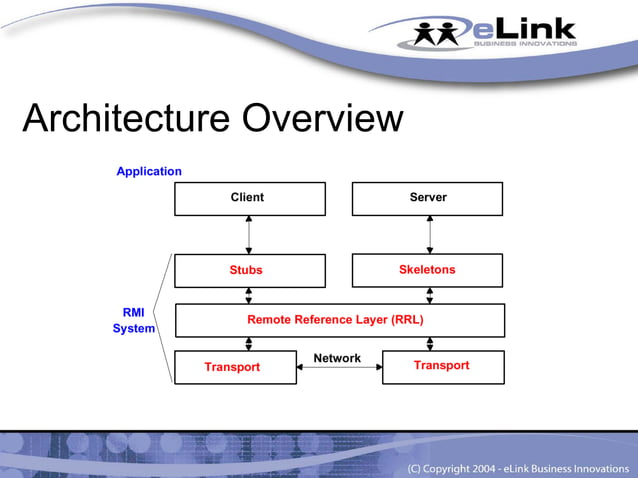 eLink
BUSINESS INNOVATIONS

Architecture Overview

Application

Client

Server

Stubs

Skeletons

RMI System

Remote Reference Layer (RRL)

Transport

Network

Transport

(C) Copyright 2004 - eLink Business Innovations